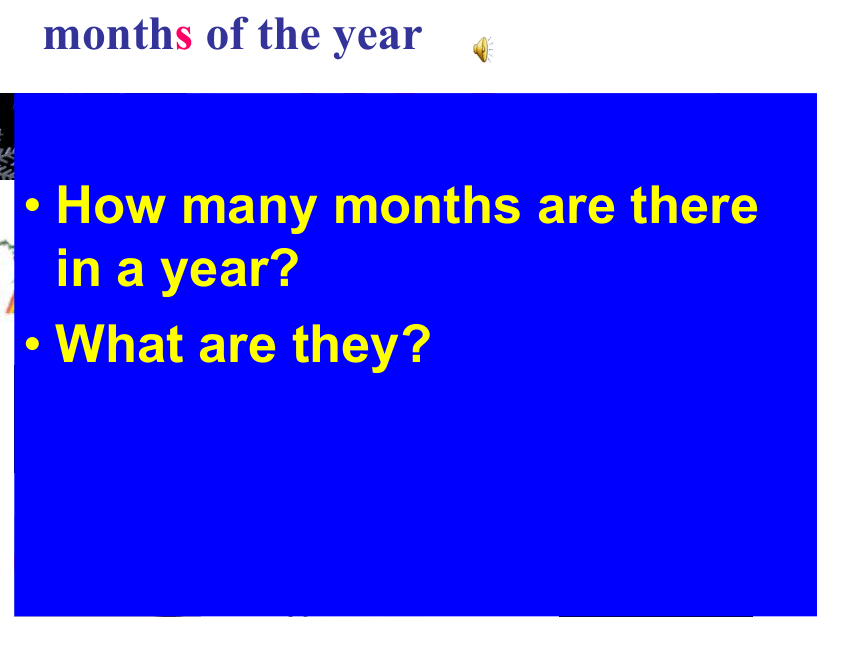 months of the year

• How many months are there in a year?
• What are they?